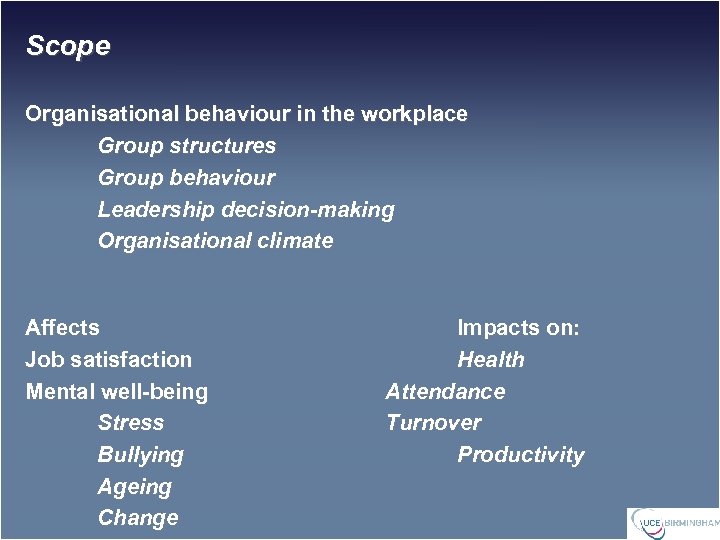 Scope

Organisational behaviour in the workplace
Group structures
Group behaviour
Leadership decision-making
Organisational climate

Affects
Job satisfaction
Mental well-being
Stress
Bullying
Ageing
Change

Impacts on:
Health
Attendance
Turnover
Productivity

UCE BIRMINGHAM